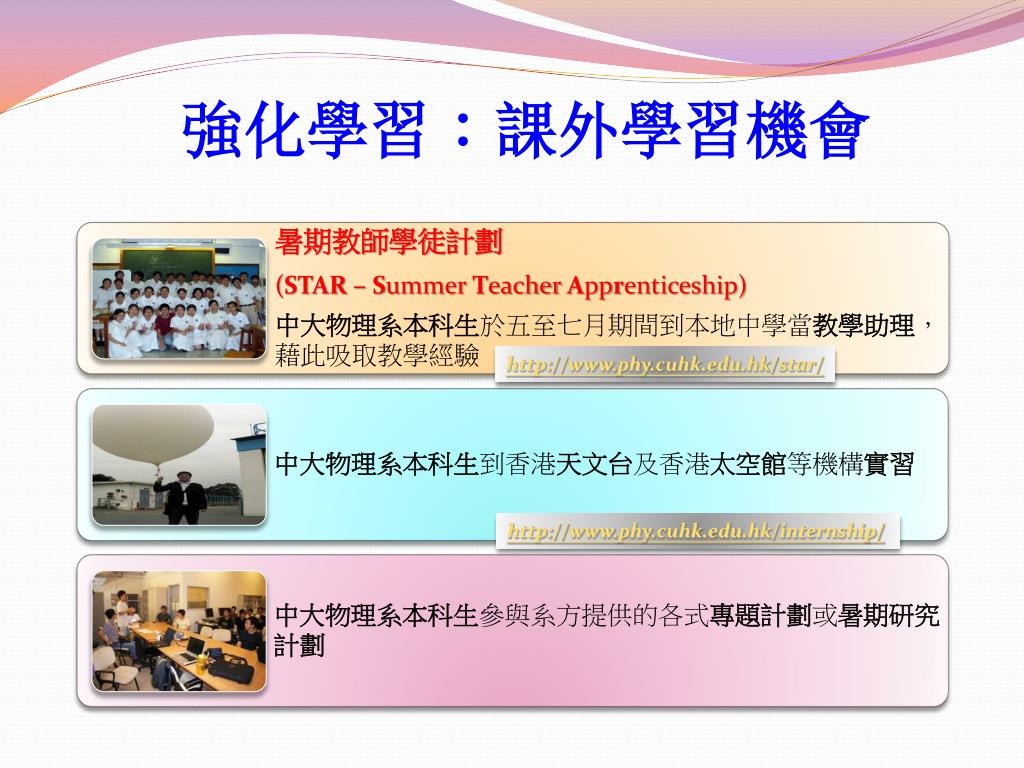 強化學習：課外學習機會

暑期教師學徒計劃
(STAR – Summer Teacher Apprenticeship)
中大物理系本科生於五至七月期間到本地中學當教學助理，藉此吸取教學經驗

http://www.phy.cuhk.edu.hk/star/

中大物理系本科生到香港天文台及香港太空館等機構實習

http://www.phy.cuhk.edu.hk/internship/

中大物理系本科生參與系方提供的各式專題計劃或暑期研究計劃